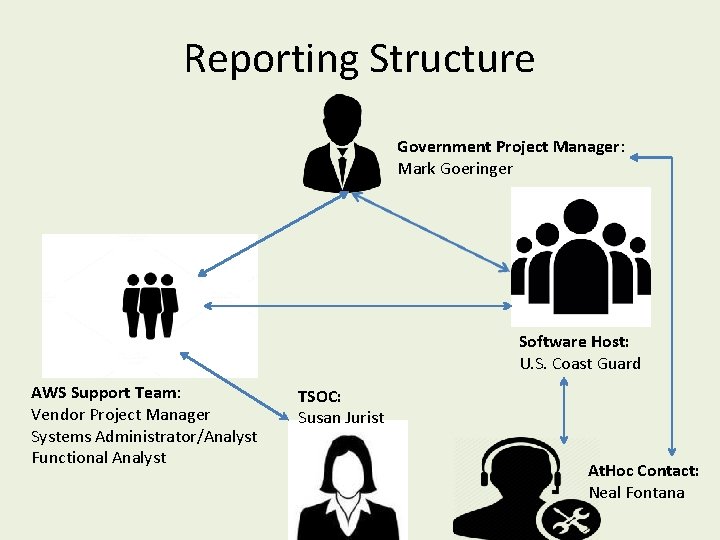 Reporting Structure

Government Project Manager: Mark Goeringer

Software Host: U.S. Coast Guard

AWS Support Team: Vendor Project Manager Systems Administrator/Analyst Functional Analyst

TSOC: Susan Jurist

AtHoc Contact: Neal Fontana